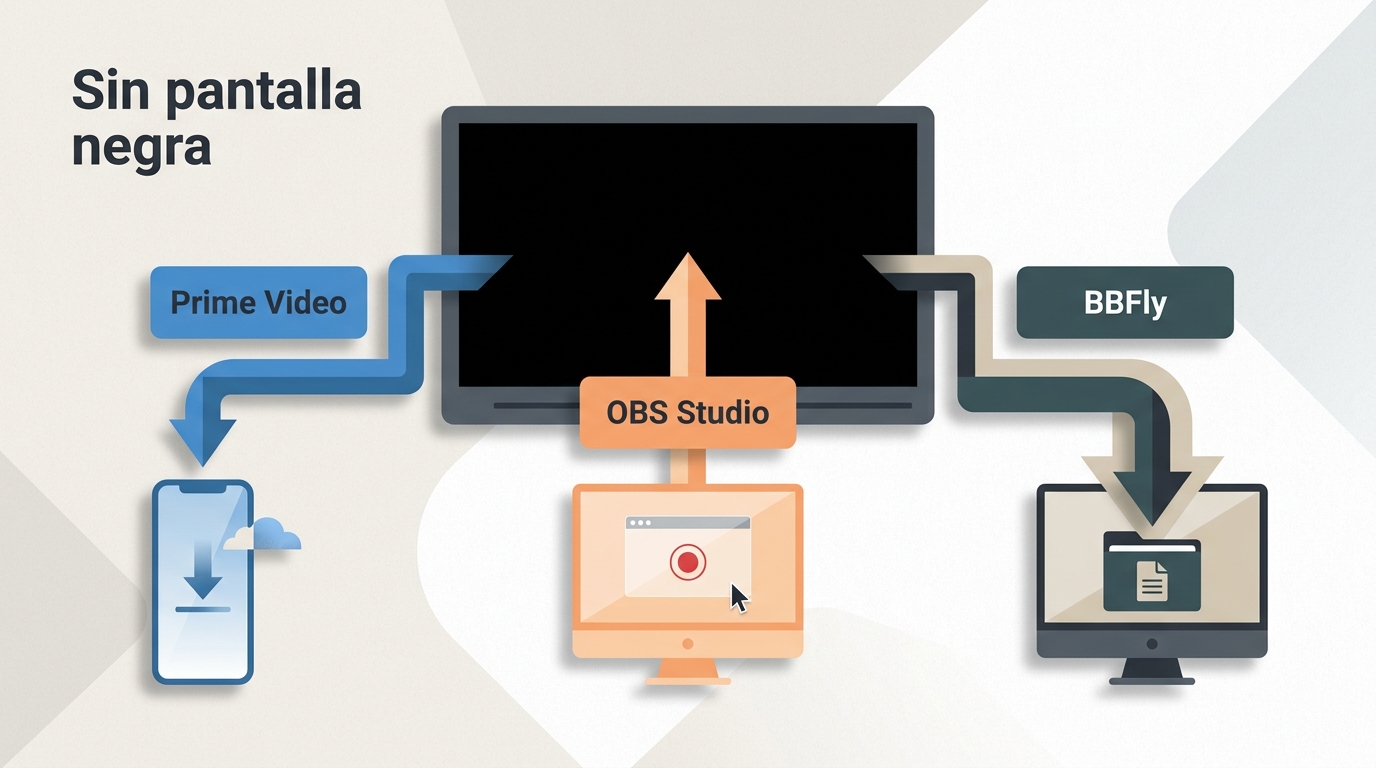 Sin pantalla negra

Prime Video

OBS Studio

BBFly